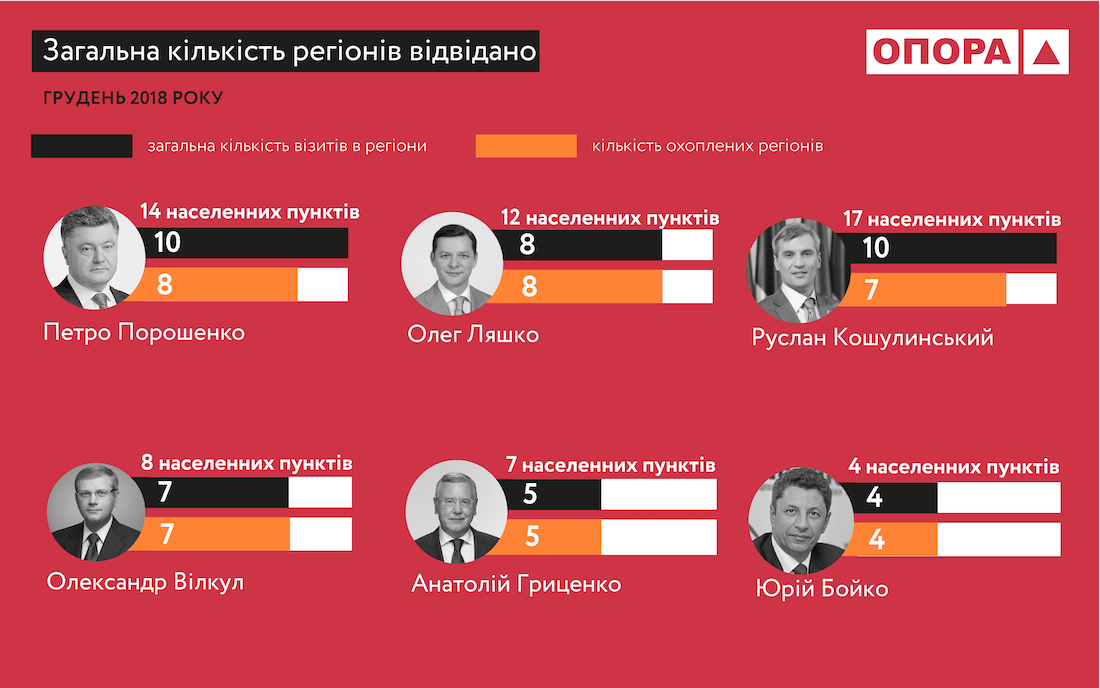 Загальна кількість регіонів відвідано

ОПОРА

ГРУДЕНЬ 2018 РОКУ

загальна кількість візитів в регіони

кількість охоплених регіонів

14 населенних пунктів
10
8
Петро Порошенко

12 населенних пунктів
8
8
Олег Ляшко

17 населенних пунктів
10
7
Руслан Кошулинський

8 населенних пунктів
7
7
Олександр Вілкул

7 населенних пунктів
5
5
Анатолій Гриценко

4 населенних пунктів
4
4
Юрій Бойко